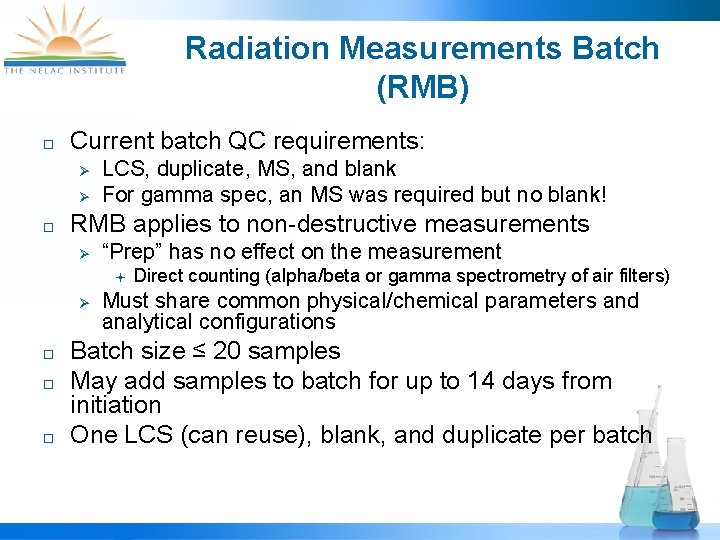 THE NELAC INSTITUTE

Radiation Measurements Batch (RMB)

□ Current batch QC requirements:
➢ LCS, duplicate, MS, and blank
➢ For gamma spec, an MS was required but no blank!

□ RMB applies to non-destructive measurements
➢ "Prep" has no effect on the measurement
+ Direct counting (alpha/beta or gamma spectrometry of air filters)
➢ Must share common physical/chemical parameters and analytical configurations

□ Batch size ≤ 20 samples

□ May add samples to batch for up to 14 days from initiation

□ One LCS (can reuse), blank, and duplicate per batch